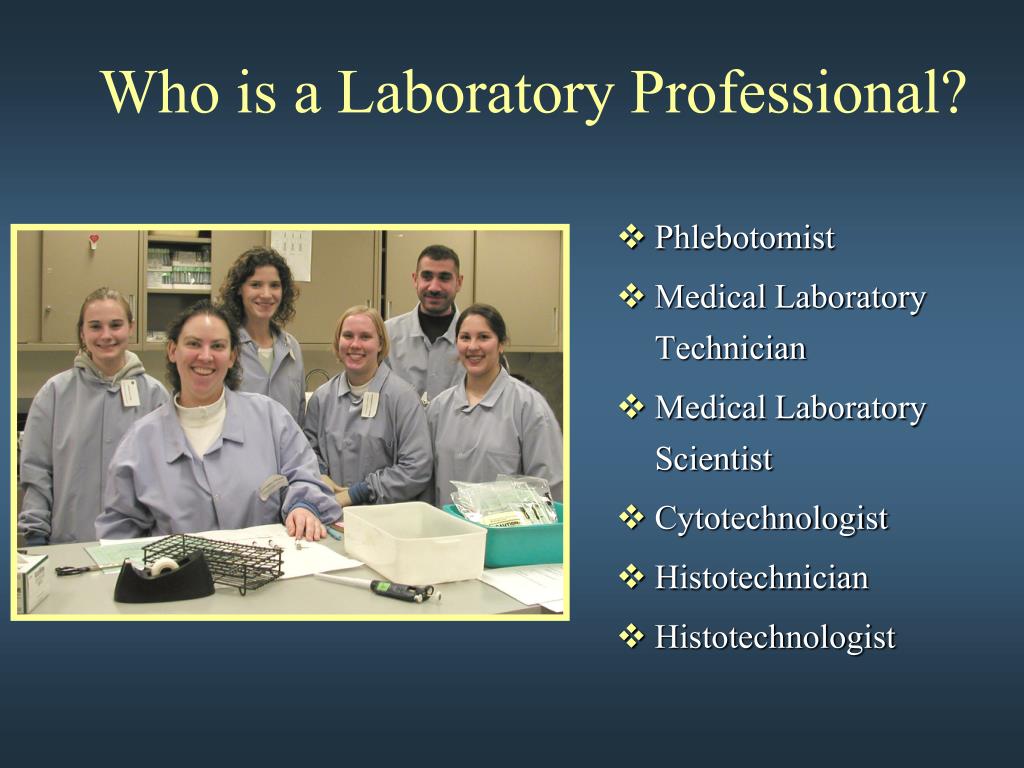 Who is a Laboratory Professional?

❖ Phlebotomist
❖ Medical Laboratory Technician
❖ Medical Laboratory Scientist
❖ Cytotechnologist
❖ Histotechnician
❖ Histotechnologist